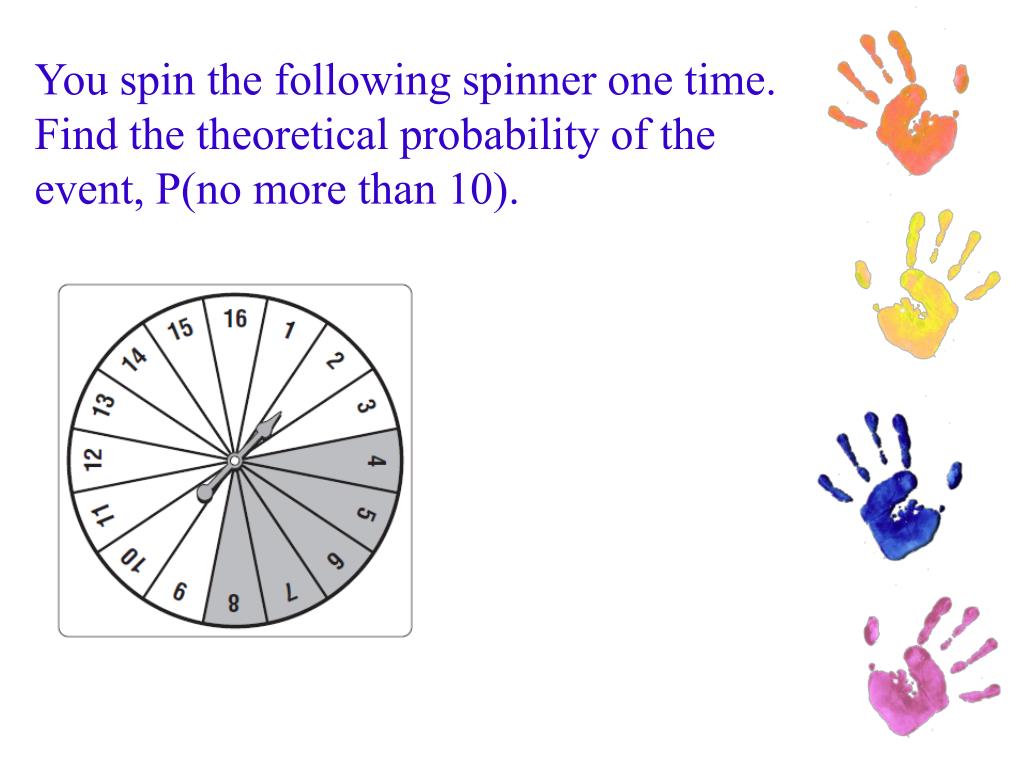 You spin the following spinner one time. Find the theoretical probability of the event, P(no more than 10).

16
1
2
3
4
5
6
7
8
9
10
11
12
13
14
15